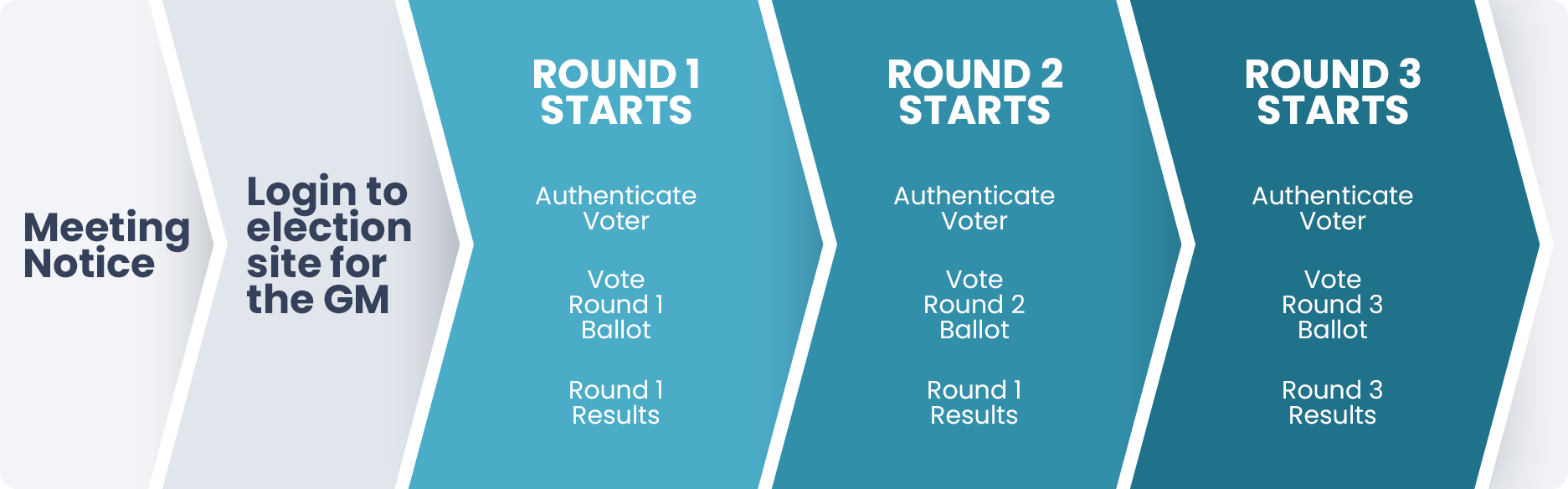 Meeting Notice

Login to election site for the GM

ROUND 1 STARTS

Authenticate Voter

Vote Round 1 Ballot

Round 1 Results

ROUND 2 STARTS

Authenticate Voter

Vote Round 2 Ballot

Round 1 Results

ROUND 3 STARTS

Authenticate Voter

Vote Round 3 Ballot

Round 3 Results